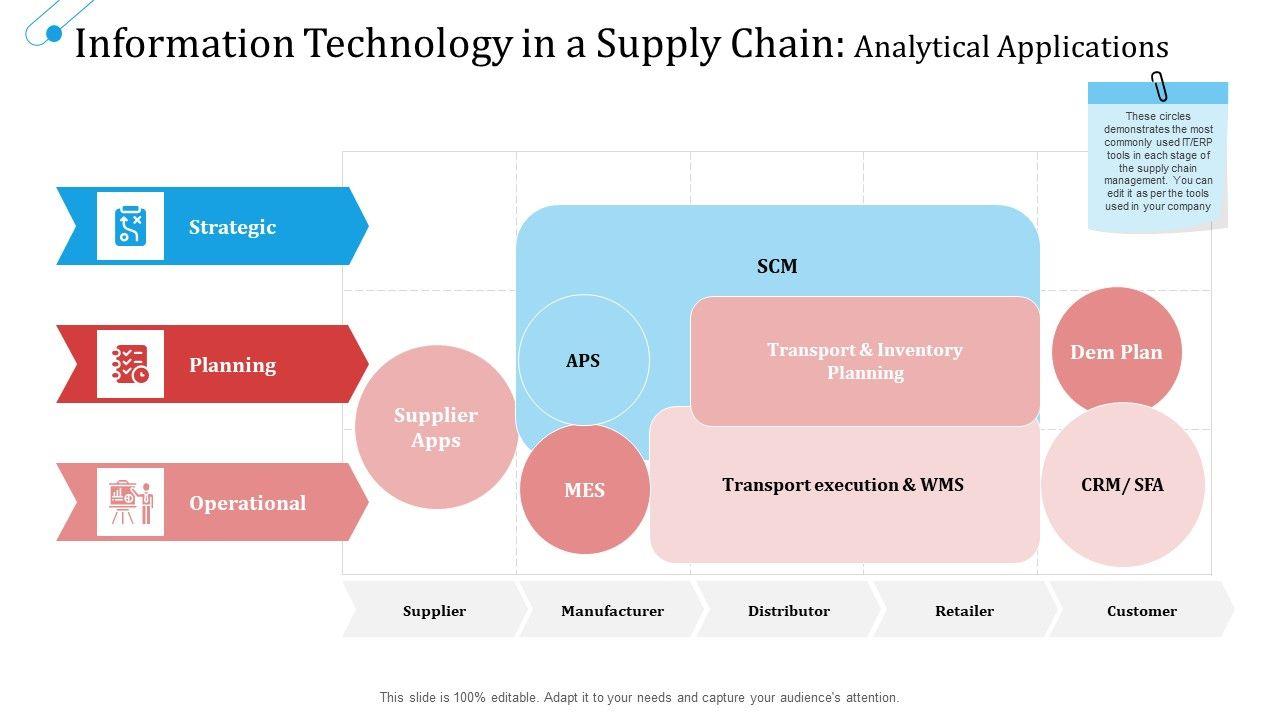 Information Technology in a Supply Chain: Analytical Applications

These circles demonstrates the most commonly used IT/ERP tools in each stage of the supply chain management. You can edit it as per the tools used in your company

Strategic

Planning

Operational

SCM

APS

Transport & Inventory Planning

Dem Plan

Supplier Apps

MES

Transport execution & WMS

CRM/ SFA

Supplier

Manufacturer

Distributor

Retailer

Customer

This slide is 100% editable. Adapt it to your needs and capture your audience's attention.